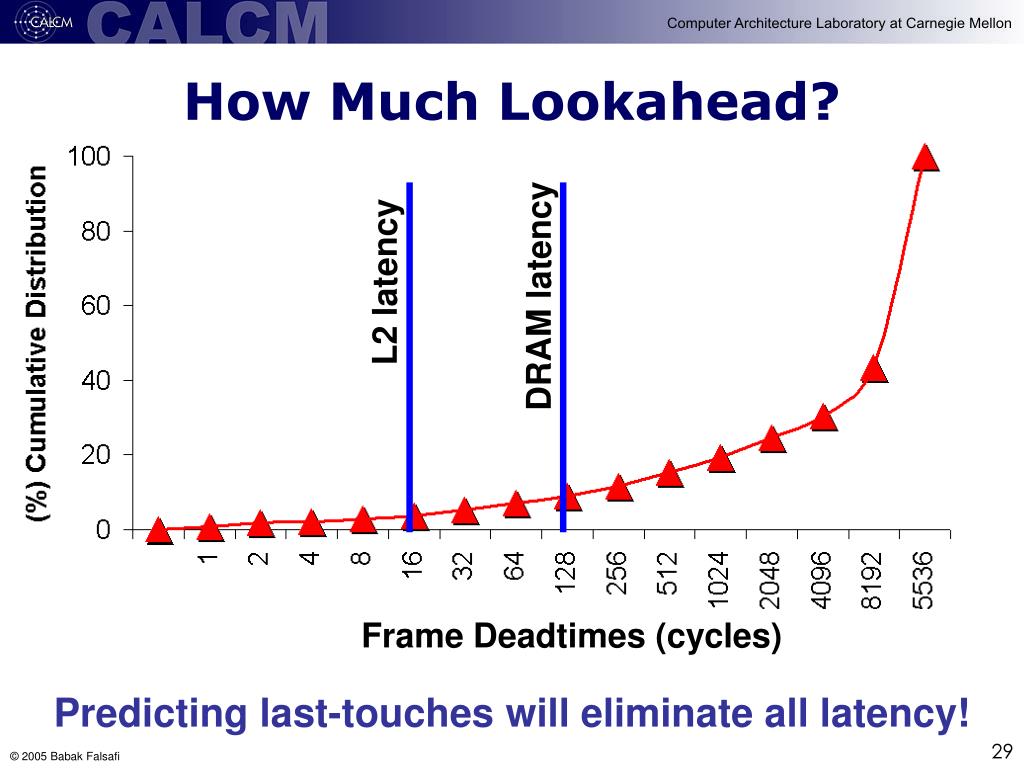 CALCM CALCM

Computer Architecture Laboratory at Carnegie Mellon

How Much Lookahead?

(%) Cumulative Distribution

100
80
60
40
20
0

L2 latency

DRAM latency

1
2
4
8
16
32
64
128
256
512
1024
2048
4096
8192
5536

Frame Deadtimes (cycles)

Predicting last-touches will eliminate all latency!

© 2005 Babak Falsafi

29